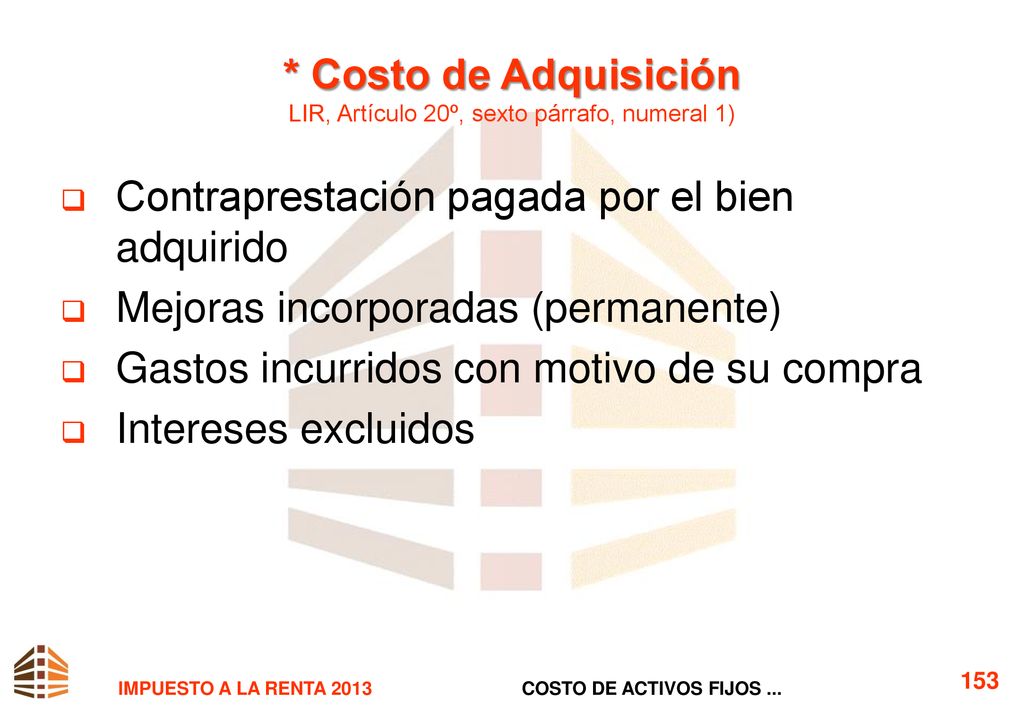 * Costo de Adquisición
LIR, Artículo 20º, sexto párrafo, numeral 1)

❑ Contraprestación pagada por el bien adquirido
❑ Mejoras incorporadas (permanente)
❑ Gastos incurridos con motivo de su compra
❑ Intereses excluidos

IMPUESTO A LA RENTA 2013
COSTO DE ACTIVOS FIJOS ...
153